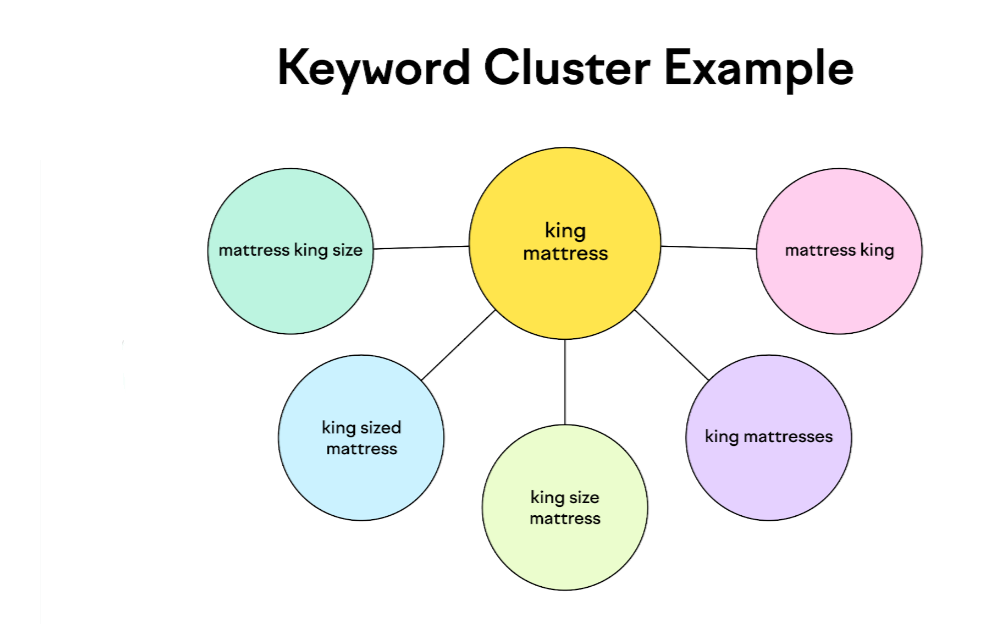 Keyword Cluster Example

mattress king size

king mattress

mattress king

king sized mattress

king size mattress

king mattresses